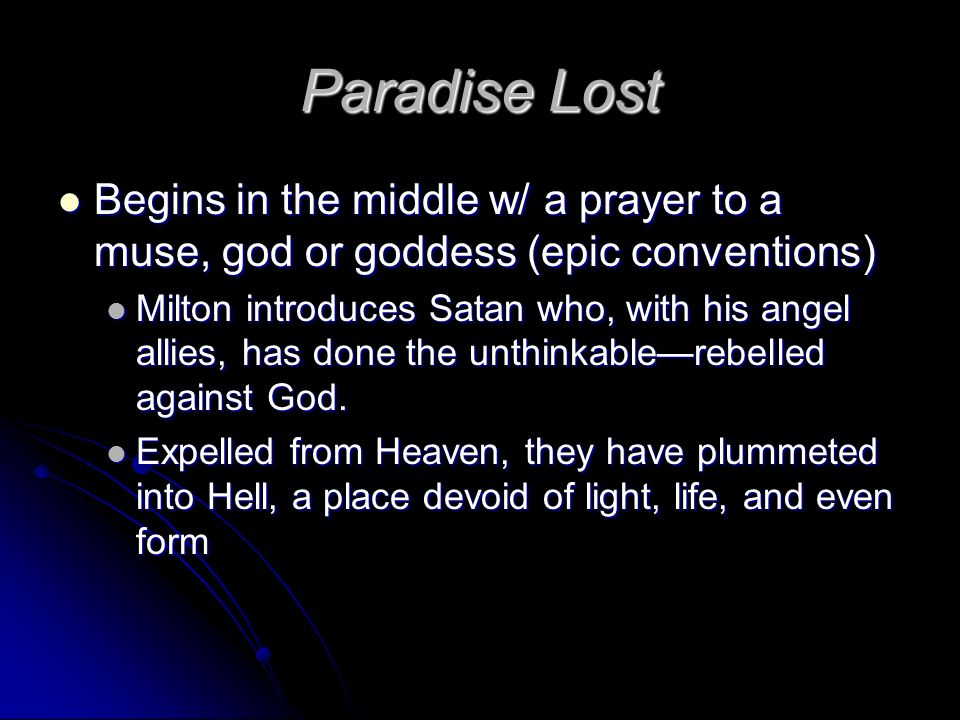 Paradise Lost

- Begins in the middle w/ a prayer to a muse, god or goddess (epic conventions)
  - Milton introduces Satan who, with his angel allies, has done the unthinkable—rebelled against God.
  - Expelled from Heaven, they have plummeted into Hell, a place devoid of light, life, and even form